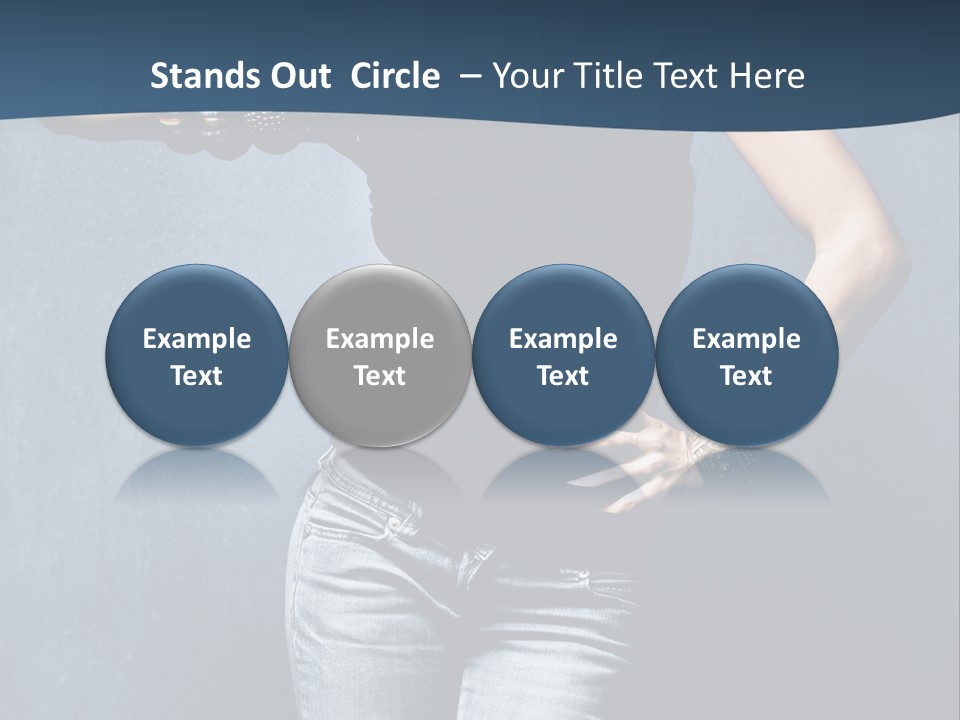 Stands Out Circle – Your Title Text Here

Example Text

Example Text

Example Text

Example Text